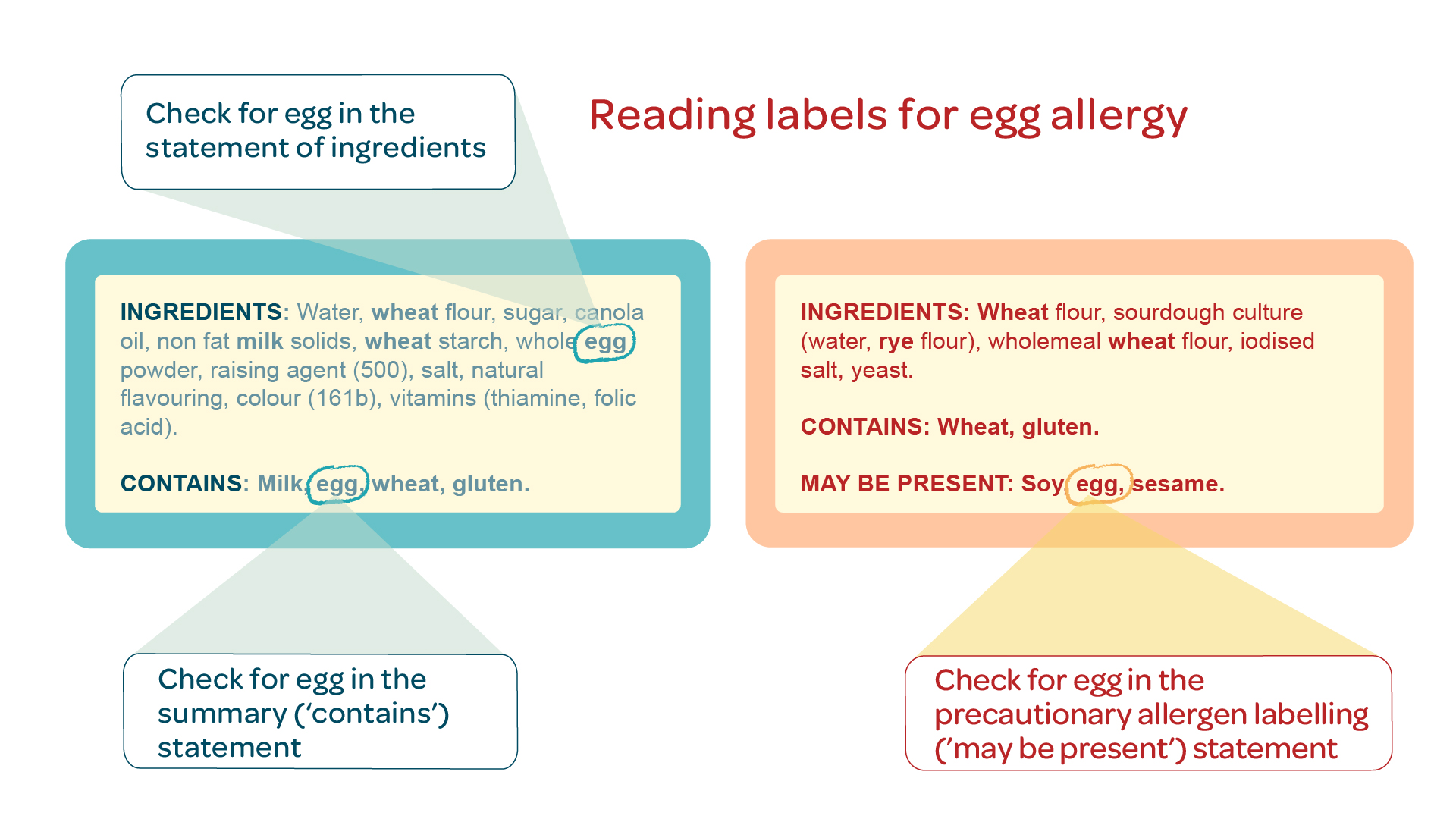 Check for egg in the statement of ingredients

Reading labels for egg allergy

INGREDIENTS: Water, wheat flour, sugar, canola oil, non fat milk solids, wheat starch, whole egg powder, raising agent (500), salt, natural flavouring, colour (161b), vitamins (thiamine, folic acid).

CONTAINS: Milk, egg, wheat, gluten.

INGREDIENTS: Wheat flour, sourdough culture (water, rye flour), wholemeal wheat flour, iodised salt, yeast.

CONTAINS: Wheat, gluten.

MAY BE PRESENT: Soy, egg, sesame.

Check for egg in the summary ('contains') statement

Check for egg in the precautionary allergen labelling ('may be present') statement